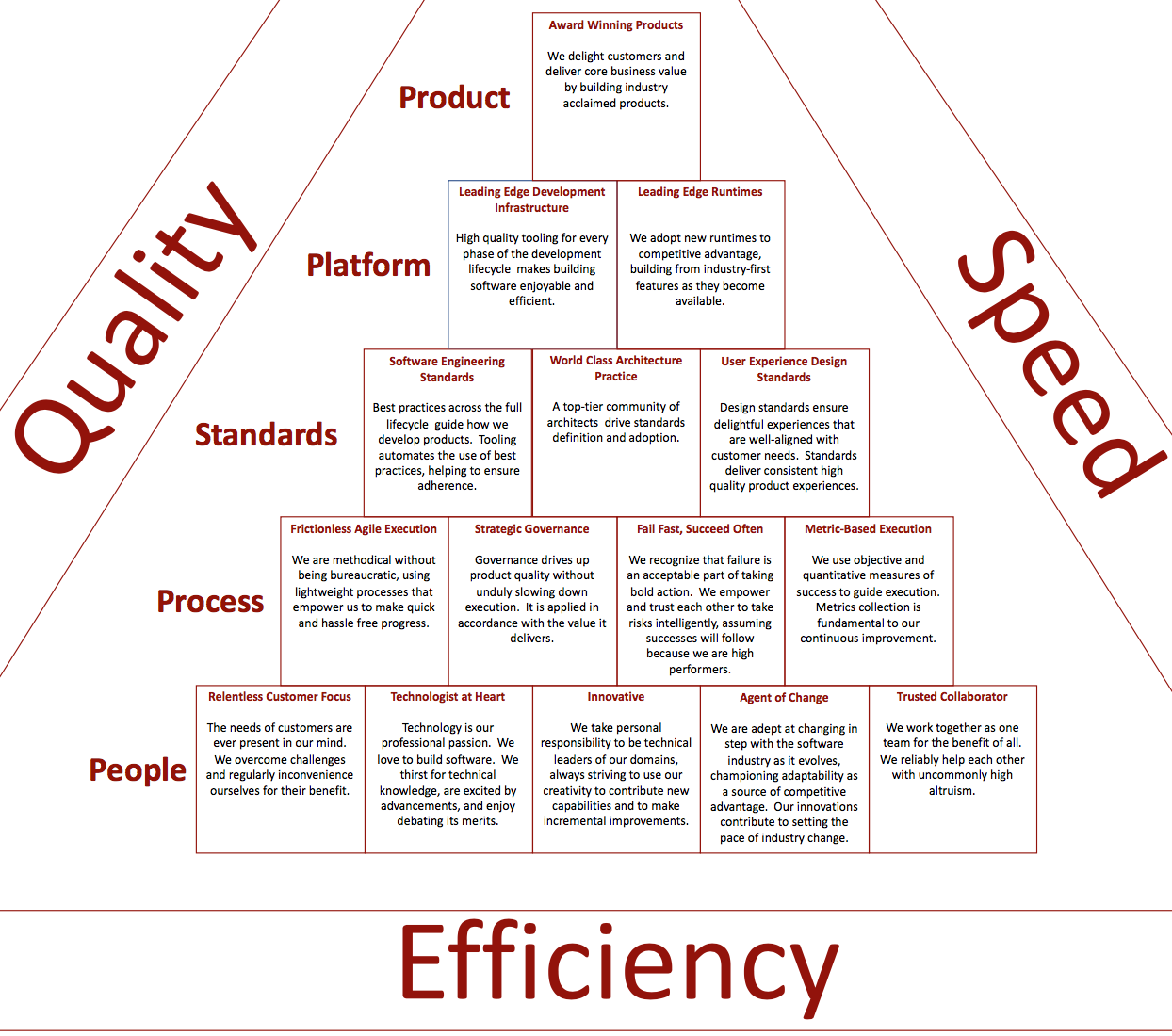 Quality

Speed

Product

Award Winning Products

We delight customers and deliver core business value by building industry acclaimed products.

Platform

Leading Edge Development Infrastructure

High quality tooling for every phase of the development lifecycle makes building software enjoyable and efficient.

Leading Edge Runtimes

We adopt new runtimes to competitive advantage, building from industry-first features as they become available.

Standards

Software Engineering Standards

Best practices across the full lifecycle guide how we develop products. Tooling automates the use of best practices, helping to ensure adherence.

World Class Architecture Practice

A top-tier community of architects drive standards definition and adoption.

User Experience Design Standards

Design standards ensure delightful experiences that are well-aligned with customer needs. Standards deliver consistent high quality product experiences.

Process

Frictionless Agile Execution

We are methodical without being bureaucratic, using lightweight processes that empower us to make quick and hassle free progress.

Strategic Governance

Governance drives up product quality without unduly slowing down execution. It is applied in accordance with the value it delivers.

Fail Fast, Succeed Often

We recognize that failure is an acceptable part of taking bold action. We empower and trust each other to take risks intelligently, assuming successes will follow because we are high performers.

Metric-Based Execution

We use objective and quantitative measures of success to guide execution. Metrics collection is fundamental to our continuous improvement.

People

Relentless Customer Focus

The needs of customers are ever present in our mind. We overcome challenges and regularly inconvenience ourselves for their benefit.

Technologist at Heart

Technology is our professional passion. We love to build software. We thirst for technical knowledge, are excited by advancements, and enjoy debating its merits.

Innovative

We take personal responsibility to be technical leaders of our domains, always striving to use our creativity to contribute new capabilities and to make incremental improvements.

Agent of Change

We are adept at changing in step with the software industry as it evolves, championing adaptability as a source of competitive advantage. Our innovations contribute to setting the pace of industry change.

Trusted Collaborator

We work together as one team for the benefit of all. We reliably help each other with uncommonly high altruism.

Efficiency